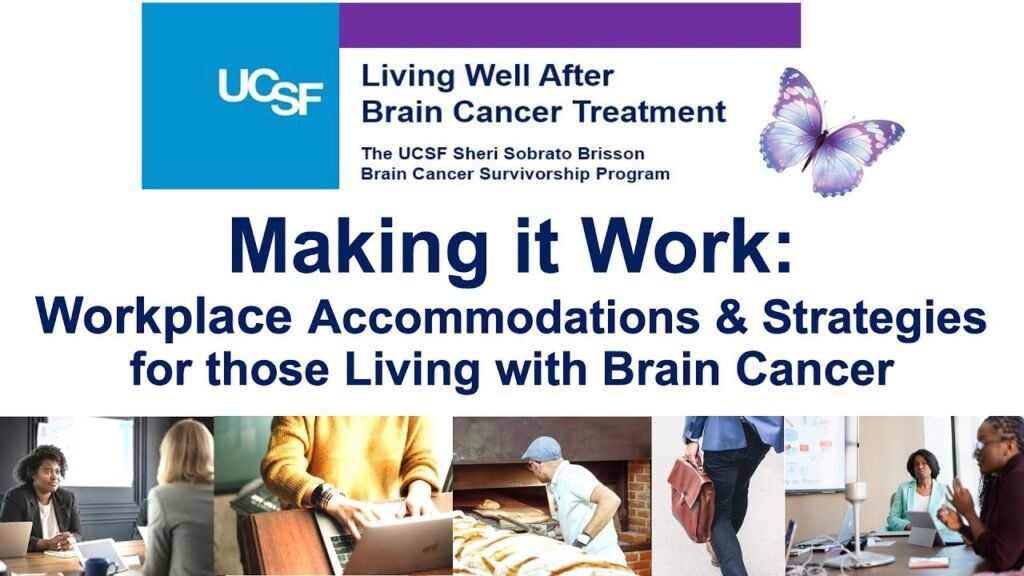 UCSF

Living Well After Brain Cancer Treatment

The UCSF Sheri Sobrato Brisson Brain Cancer Survivorship Program

Making it Work:

Workplace Accommodations & Strategies for those Living with Brain Cancer